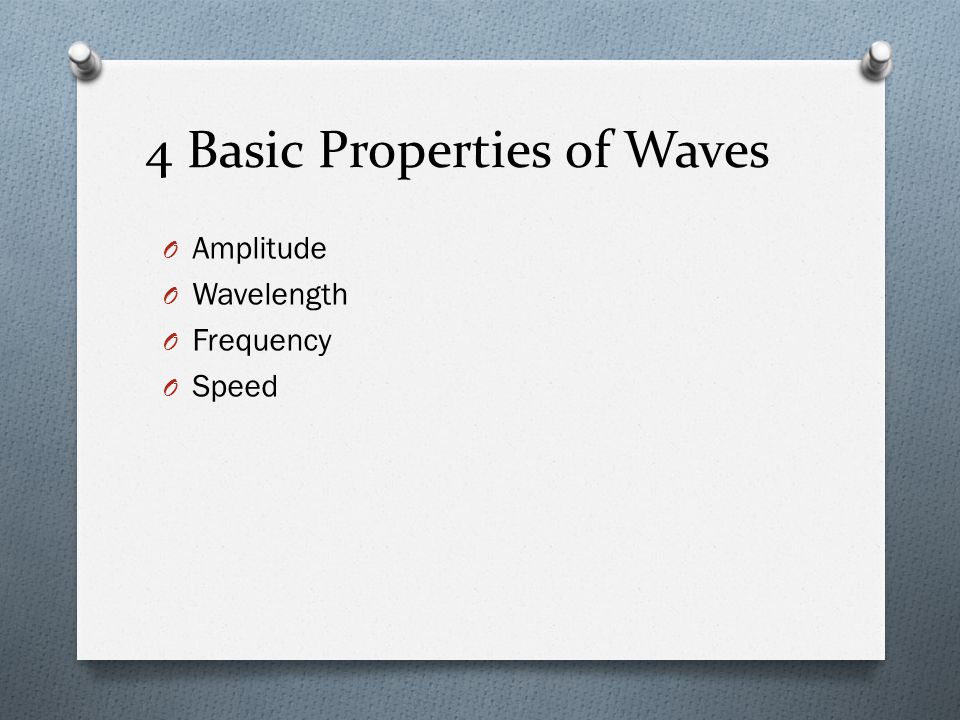 4 Basic Properties of Waves

Amplitude
Wavelength
Frequency
Speed